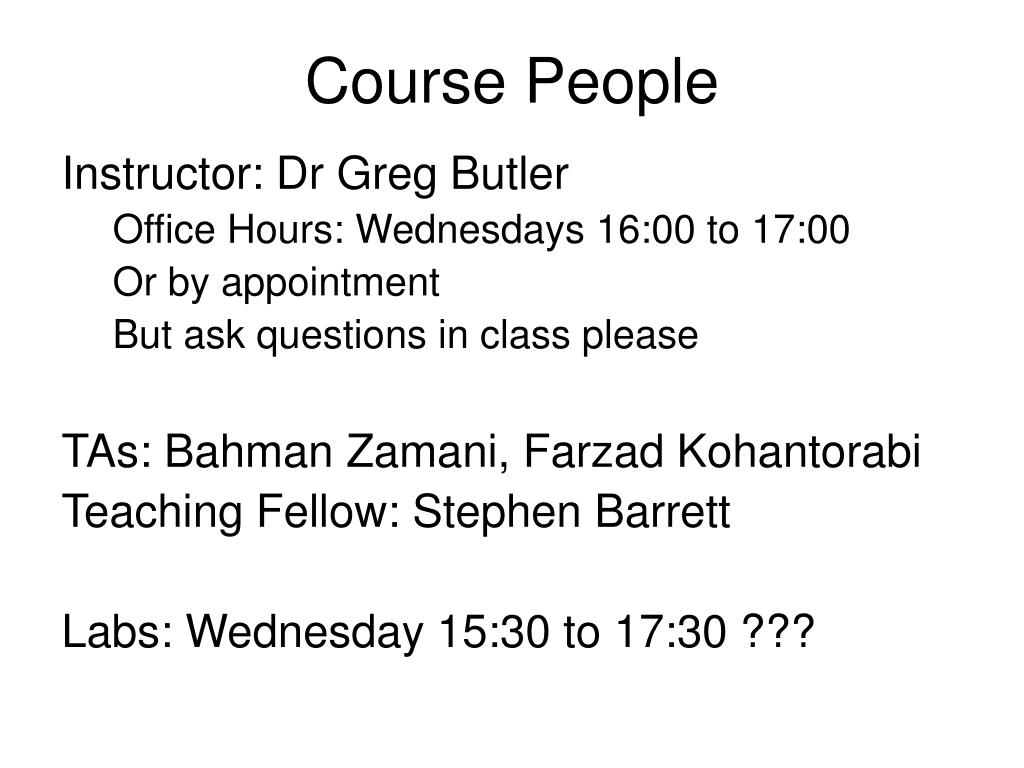 Course People

Instructor: Dr Greg Butler

Office Hours: Wednesdays 16:00 to 17:00

Or by appointment

But ask questions in class please

TAs: Bahman Zamani, Farzad Kohantorabi

Teaching Fellow: Stephen Barrett

Labs: Wednesday 15:30 to 17:30 ???